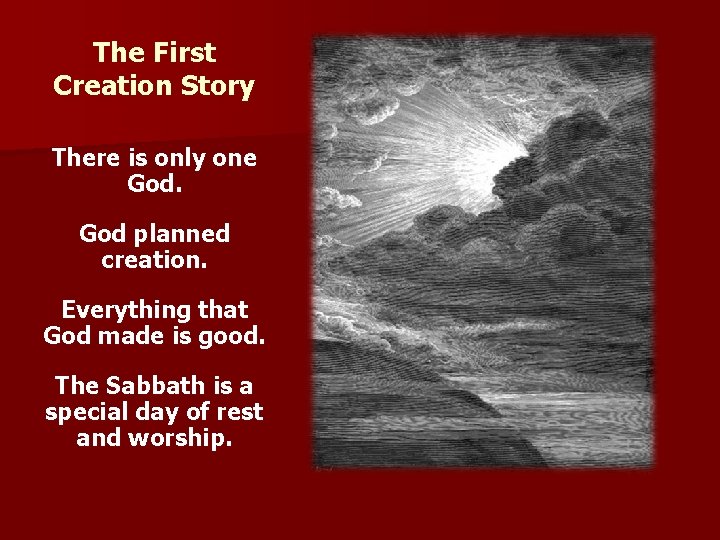 The First Creation Story

There is only one God.

God planned creation.

Everything that God made is good.

The Sabbath is a special day of rest and worship.